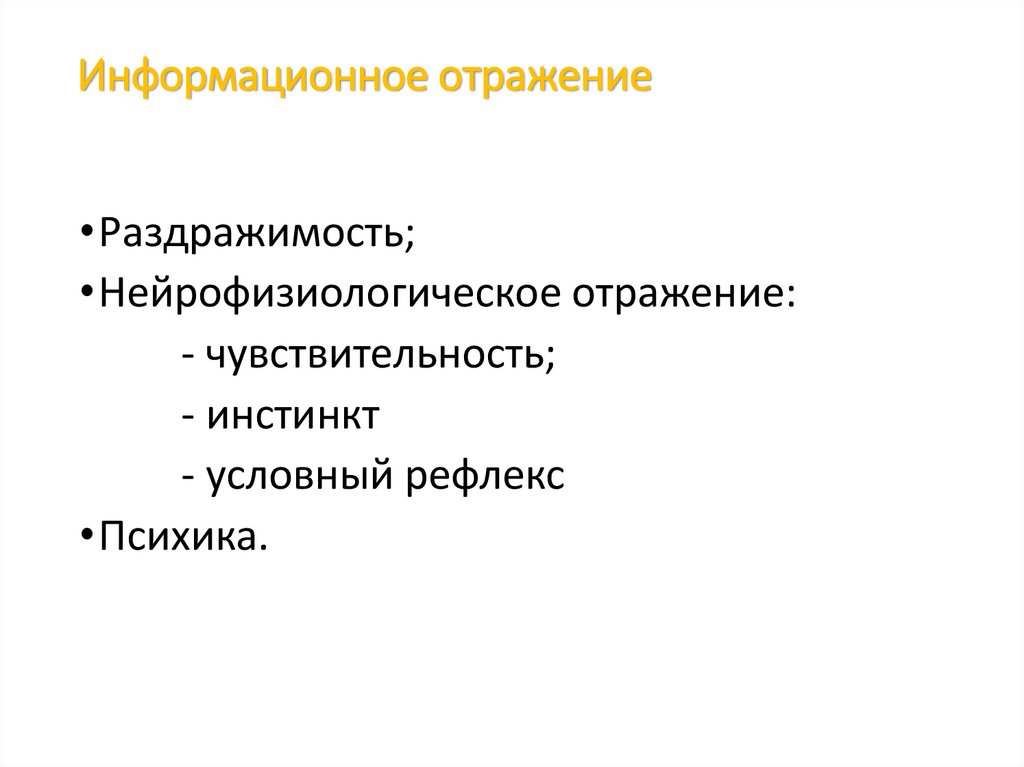 Информационное отражение

•Раздражимость;
•Нейрофизиологическое отражение:
- чувствительность;
- инстинкт
- условный рефлекс
•Психика.